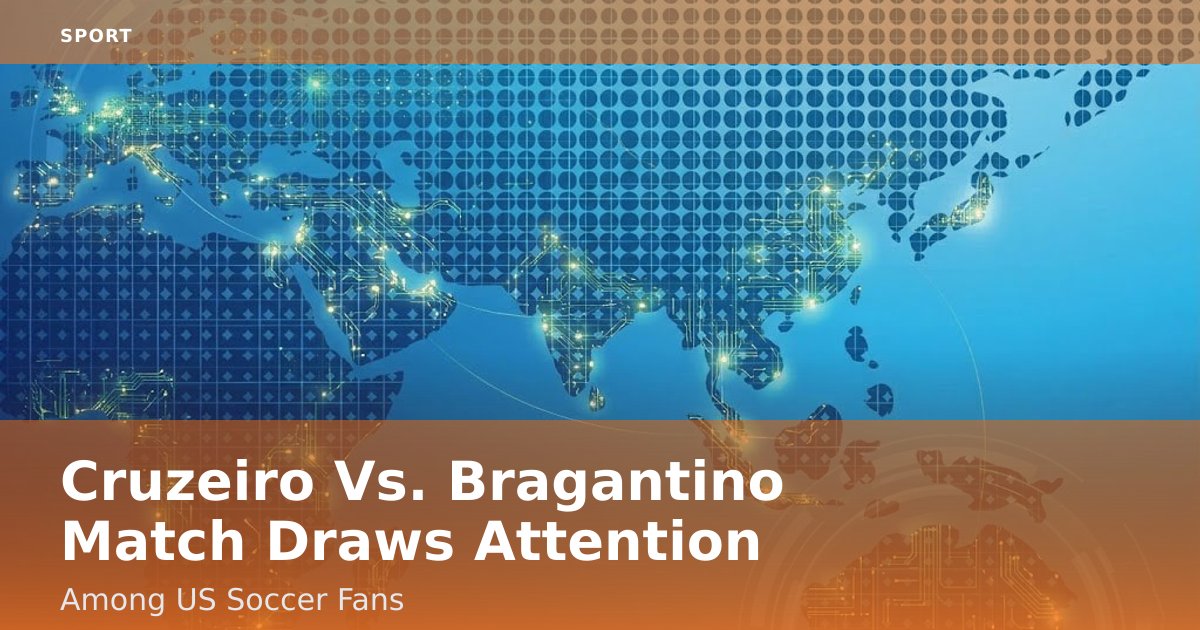 SPORT

Cruzeiro Vs. Bragantino Match Draws Attention

Among US Soccer Fans